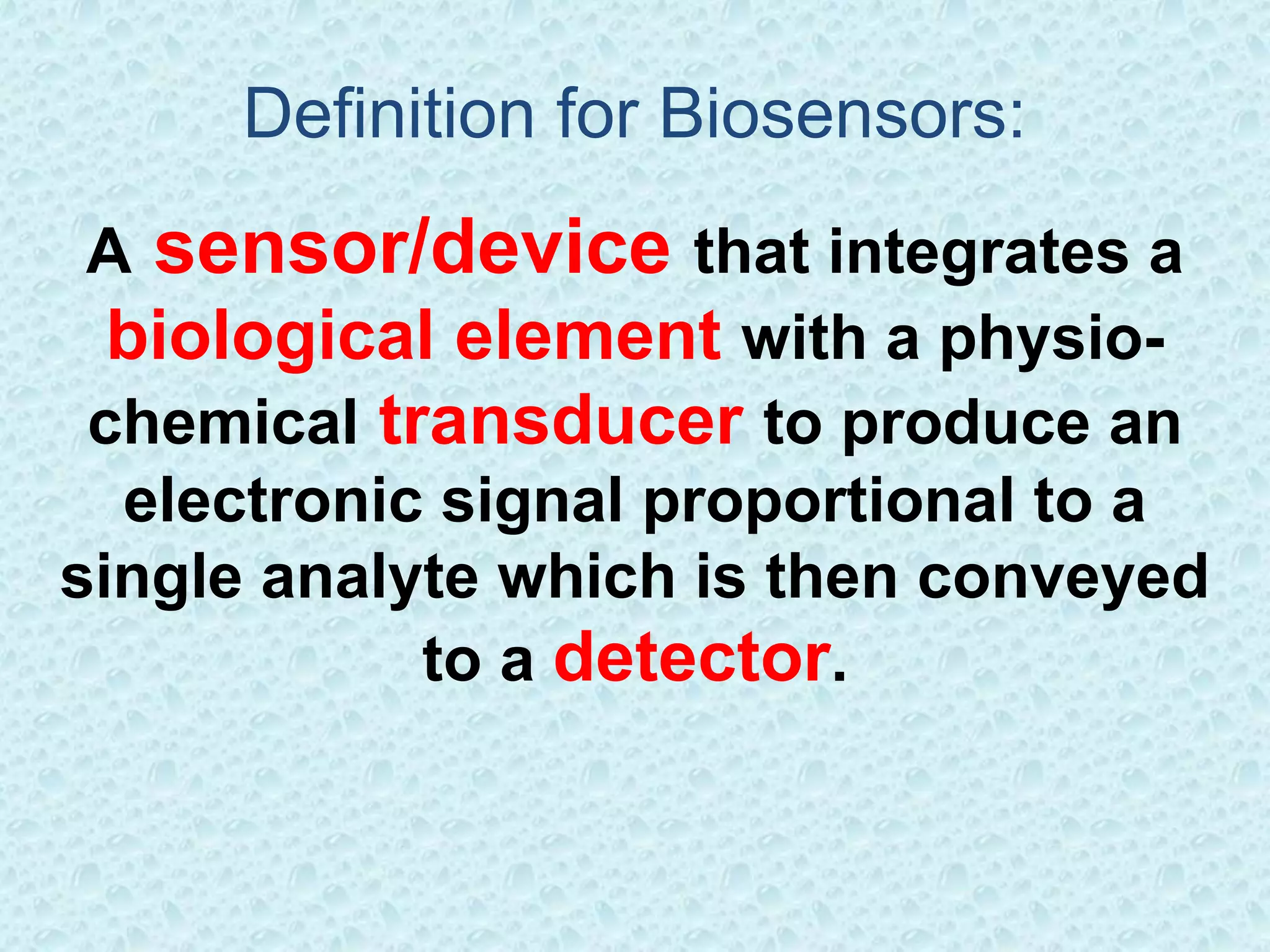 Definition for Biosensors:

A sensor/device that integrates a biological element with a physio-chemical transducer to produce an electronic signal proportional to a single analyte which is then conveyed to a detector.